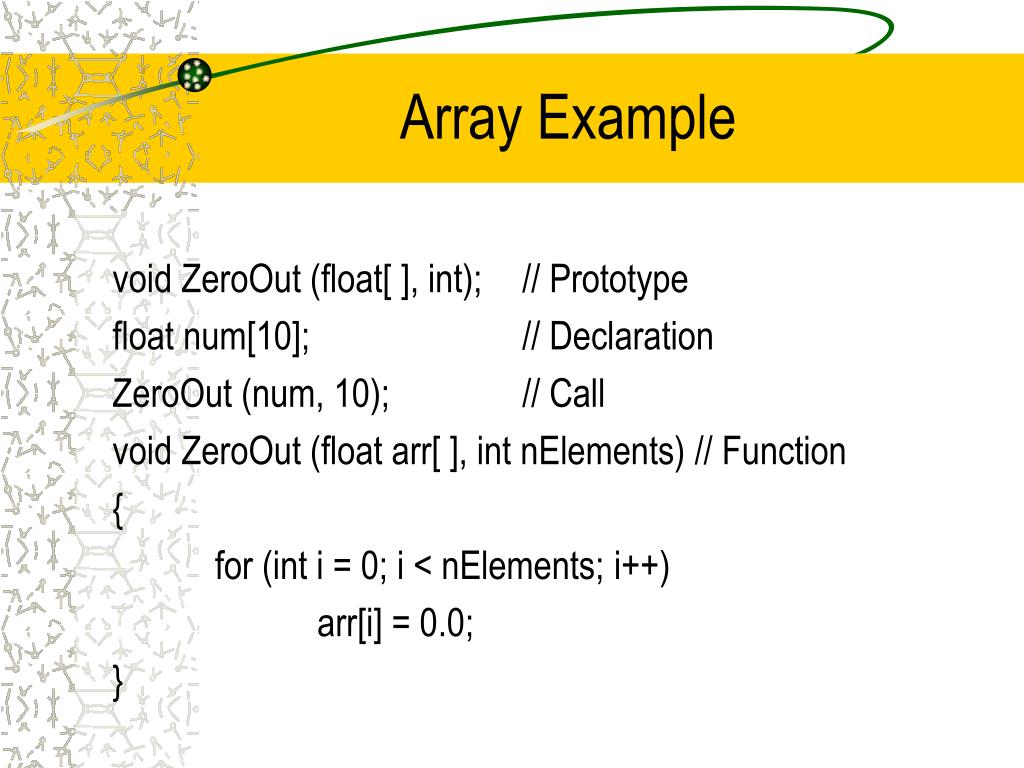 Array Example

void ZeroOut (float[ ], int);     // Prototype
float num[10];                    // Declaration
ZeroOut (num, 10);                // Call
void ZeroOut (float arr[ ], int nElements) // Function
{
    for (int i = 0; i < nElements; i++)
        arr[i] = 0.0;
}